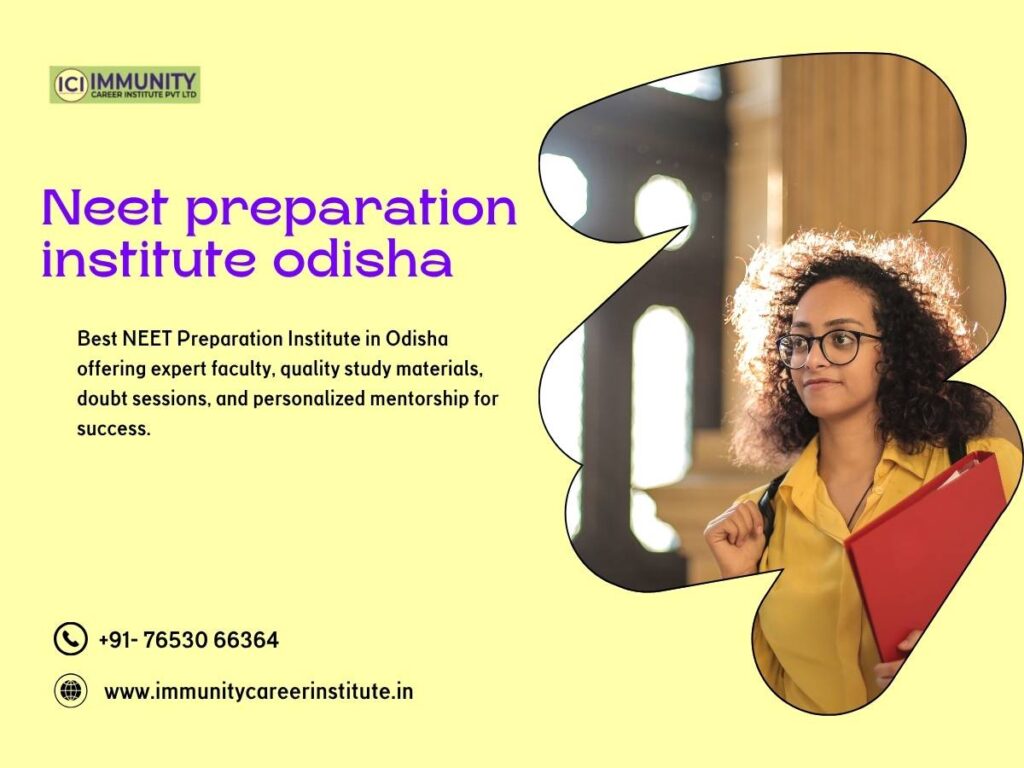 ICI IMMUNITY
CAREER INSTITUTE PVT LTD

Neet preparation institute odisha

Best NEET Preparation Institute in Odisha offering expert faculty, quality study materials, doubt sessions, and personalized mentorship for success.

+91- 76530 66364

www.immunitycareerinstitute.in